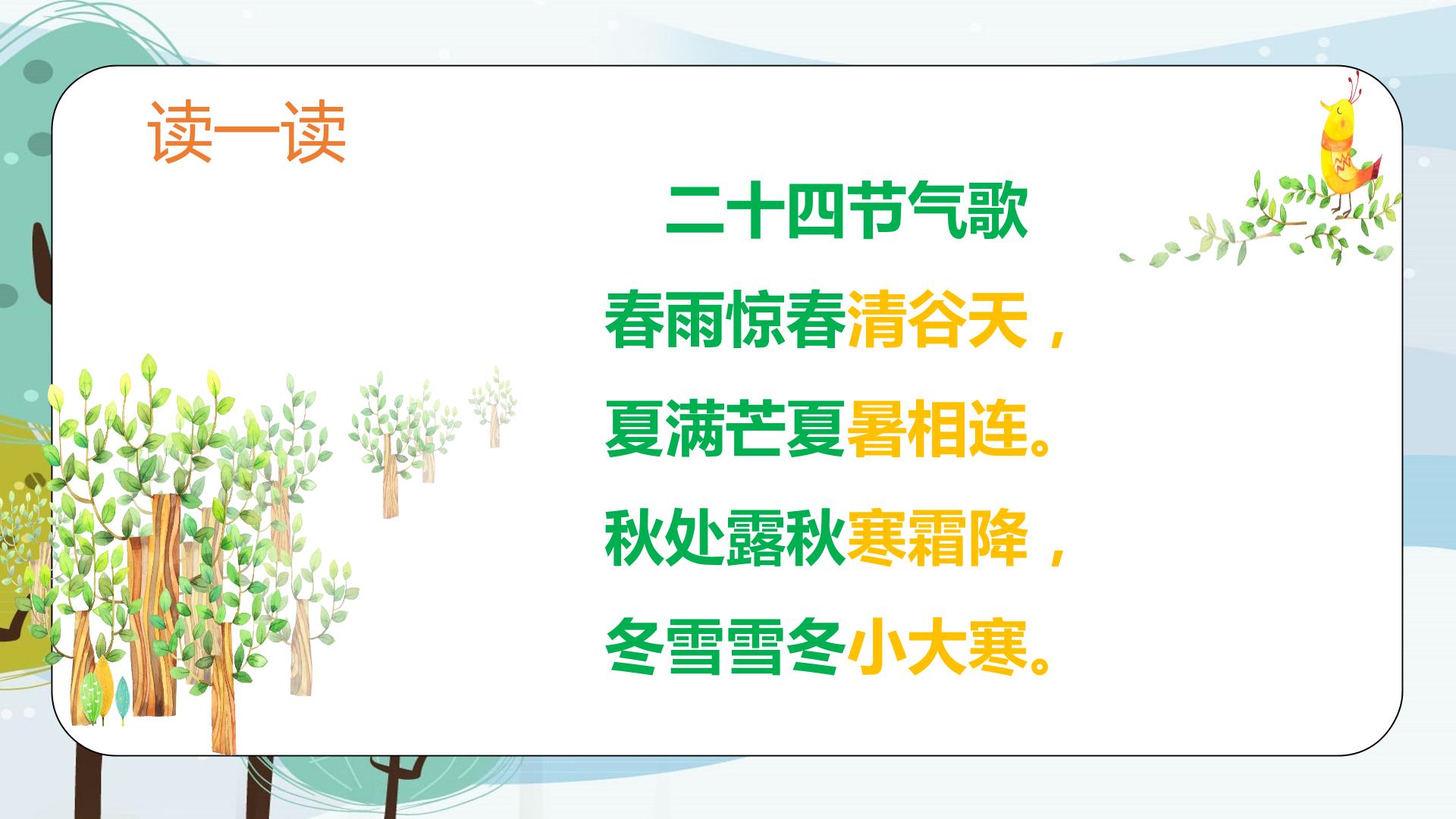 读一读

二十四节气歌

春雨惊春清谷天，

夏满芒夏暑相连。

秋处露秋寒霜降，

冬雪雪冬小大寒。